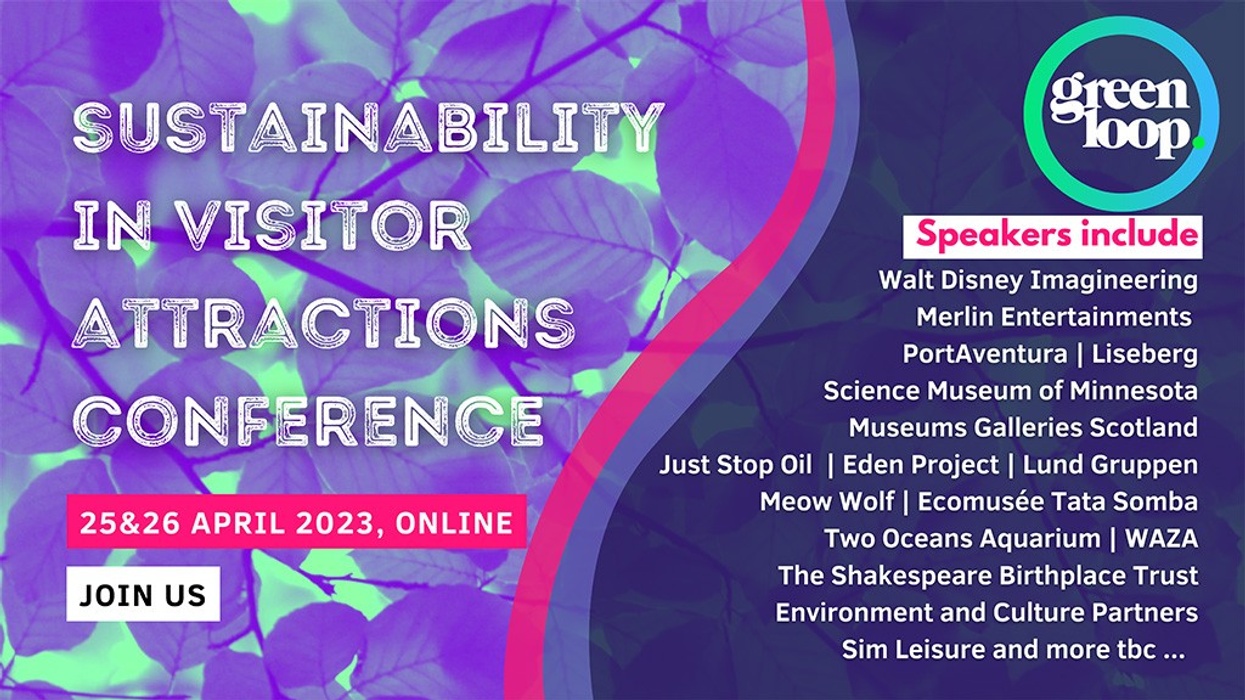 SUSTAINABILITY IN VISITOR ATTRACTIONS CONFERENCE

25&26 APRIL 2023, ONLINE

JOIN US

green loop.

Speakers include

Walt Disney Imagineering
Merlin Entertainments
PortAventura | Liseberg
Science Museum of Minnesota
Museums Galleries Scotland
Just Stop Oil | Eden Project | Lund Gruppen
Meow Wolf | Ecomusée Tata Somba
Two Oceans Aquarium | WAZA
The Shakespeare Birthplace Trust
Environment and Culture Partners
Sim Leisure and more tbc ...